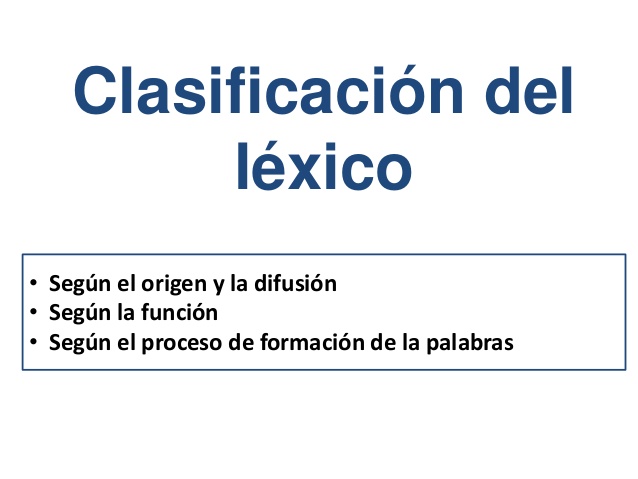 Clasificación del léxico

• Según el origen y la difusión
• Según la función
• Según el proceso de formación de la palabras